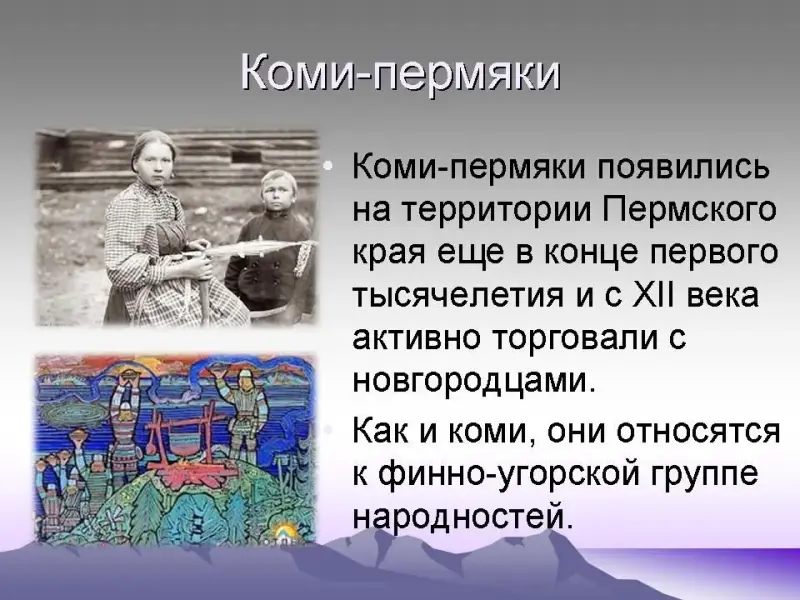 Коми-пермяки

• Коми-пермяки появились на территории Пермского края еще в конце первого тысячелетия и с XII века активно торговали с новгородцами.

• Как и коми, они относятся к финно-угорской группе народностей.